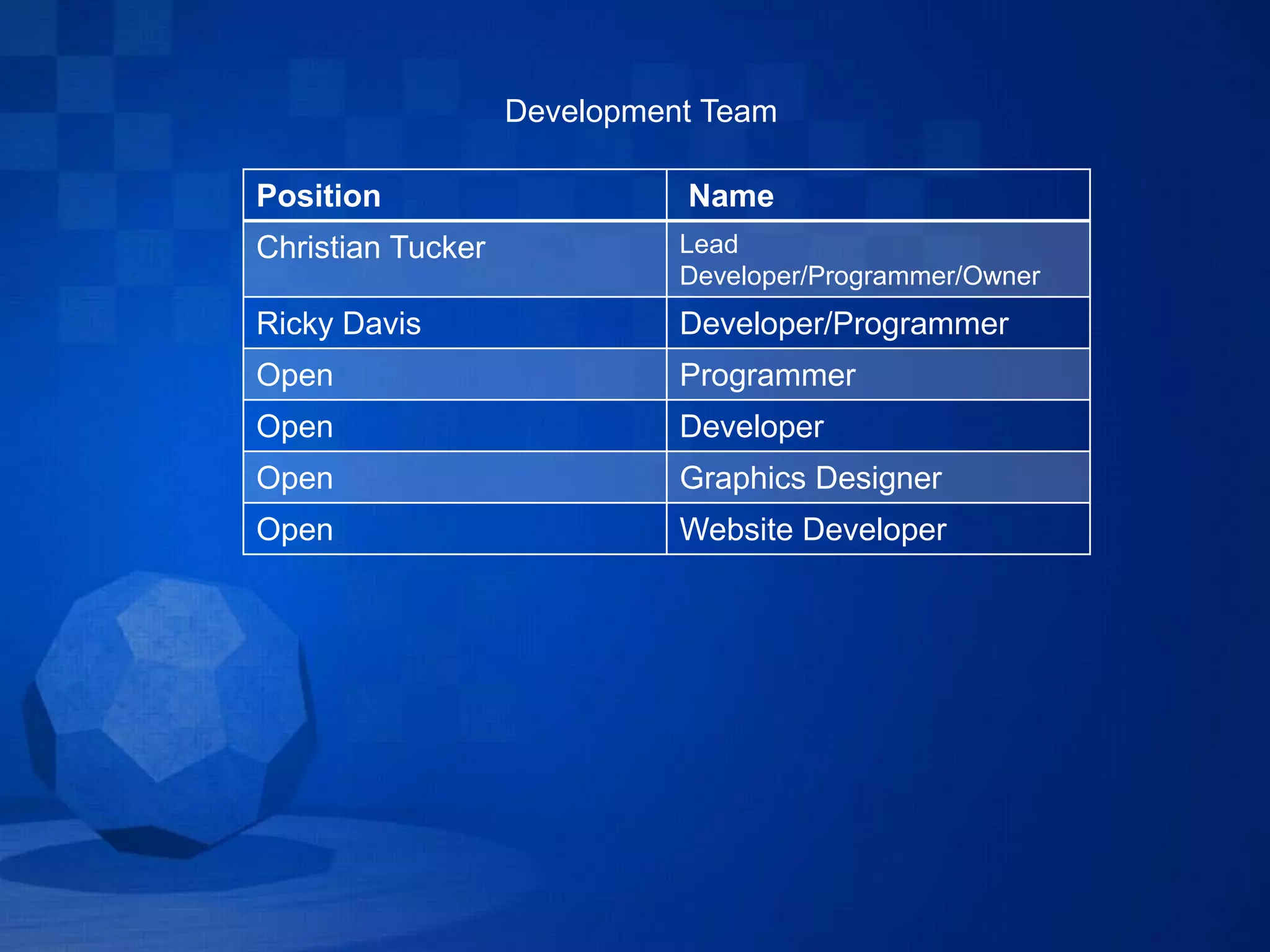 Development Team

| Position | Name |
|---|---|
| Christian Tucker | Lead Developer/Programmer/Owner |
| Ricky Davis | Developer/Programmer |
| Open | Programmer |
| Open | Developer |
| Open | Graphics Designer |
| Open | Website Developer |